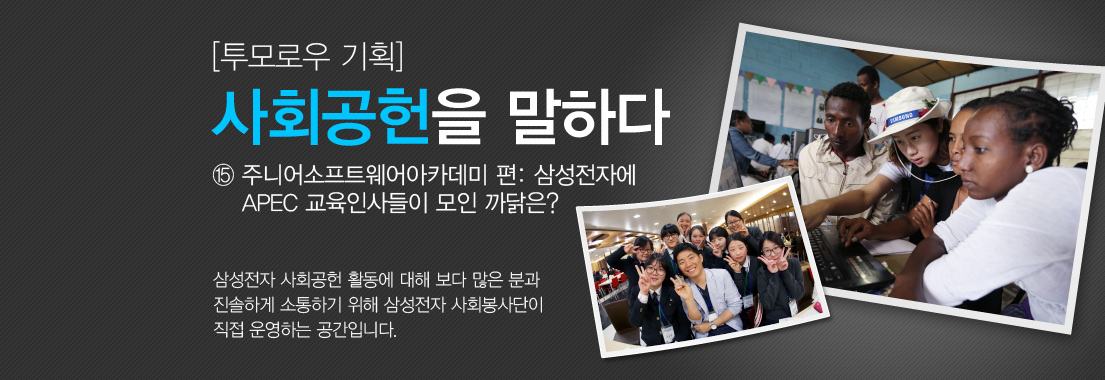 [투모로우 기획]

사회공헌을 말하다

⑮ 주니어소프트웨어아카데미 편: 삼성전자에 APEC 교육인사들이 모인 까닭은?

삼성전자 사회공헌 활동에 대해 보다 많은 분과 진솔하게 소통하기 위해 삼성전자 사회봉사단이 직접 운영하는 공간입니다.

SAMSUNG